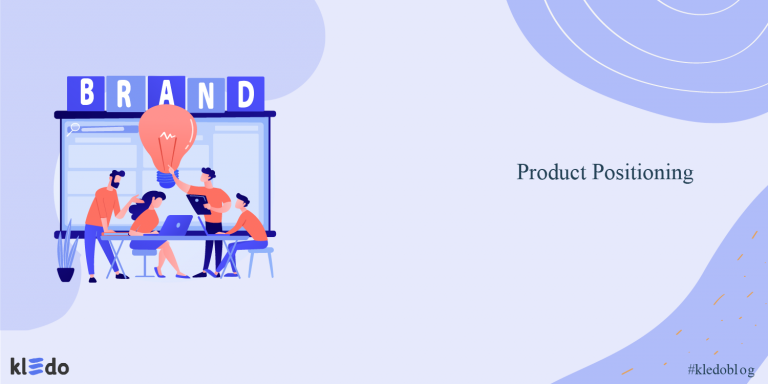 BRAND

Product Positioning

kledo

#kledoblog